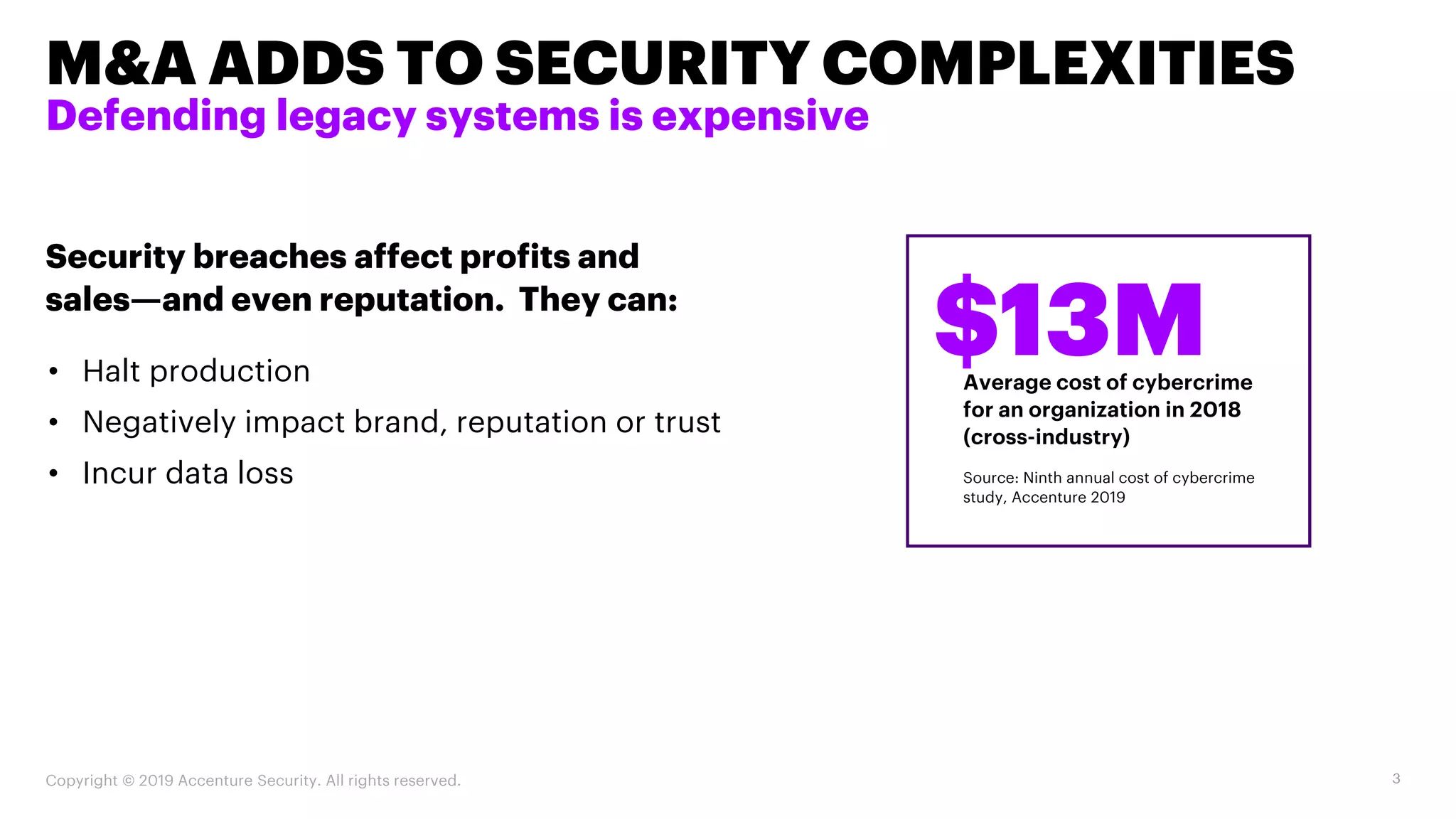 M&A ADDS TO SECURITY COMPLEXITIES
Defending legacy systems is expensive

Security breaches affect profits and sales—and even reputation. They can:

• Halt production
• Negatively impact brand, reputation or trust
• Incur data loss

$13M
Average cost of cybercrime for an organization in 2018 (cross-industry)

Source: Ninth annual cost of cybercrime study, Accenture 2019

Copyright © 2019 Accenture Security. All rights reserved.

3